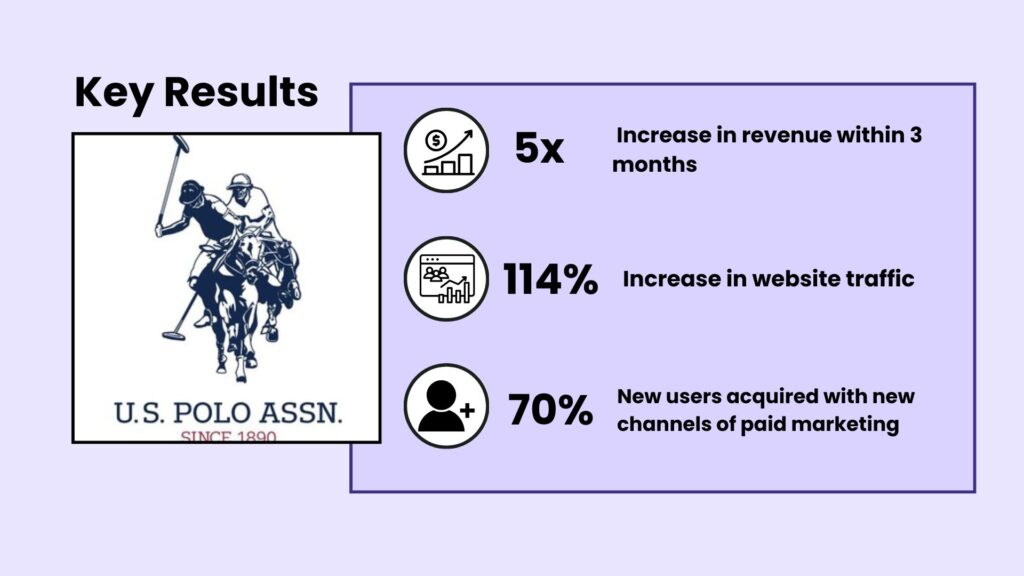 Key Results

U.S. POLO ASSN.
SINCE 1890

5x Increase in revenue within 3 months

114% Increase in website traffic

70% New users acquired with new channels of paid marketing